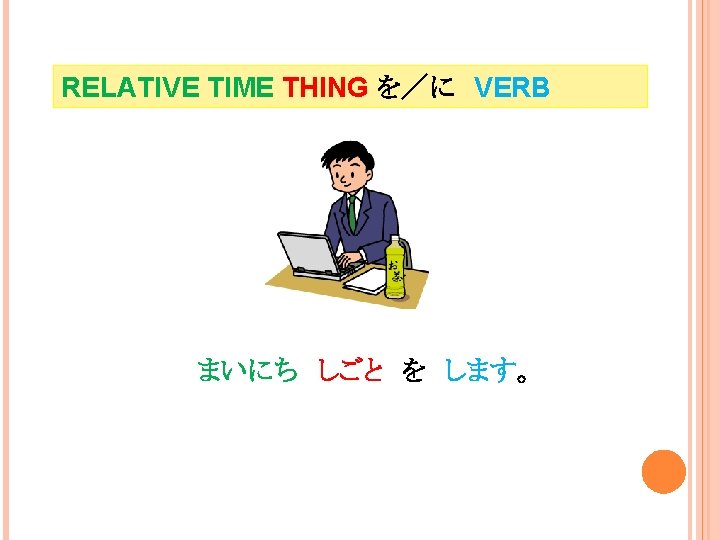 RELATIVE TIME THING を／に VERB

お茶

まいにち しごと を します。